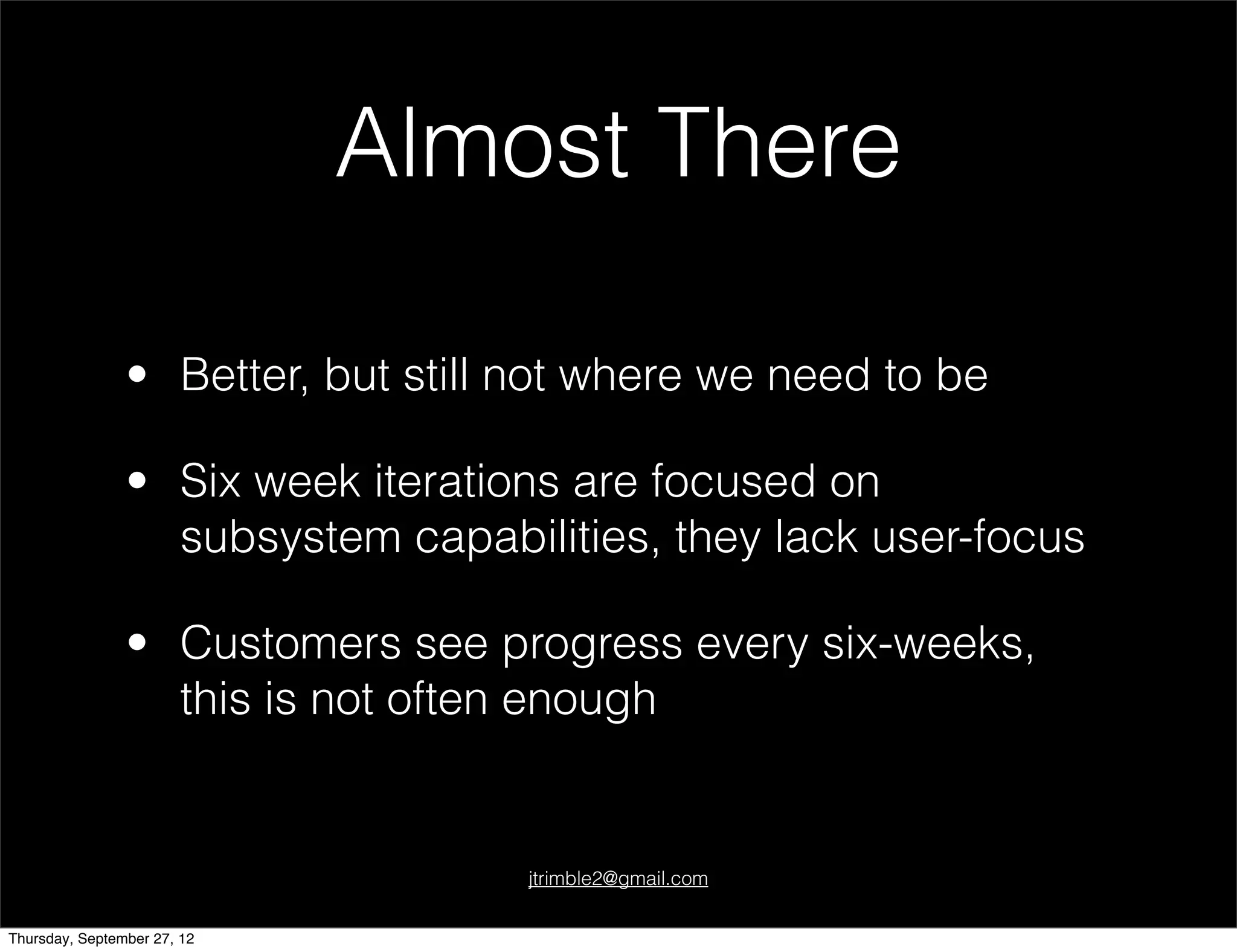 Almost There

• Better, but still not where we need to be

• Six week iterations are focused on subsystem capabilities, they lack user-focus

• Customers see progress every six-weeks, this is not often enough

jtrimble2@gmail.com

Thursday, September 27, 12